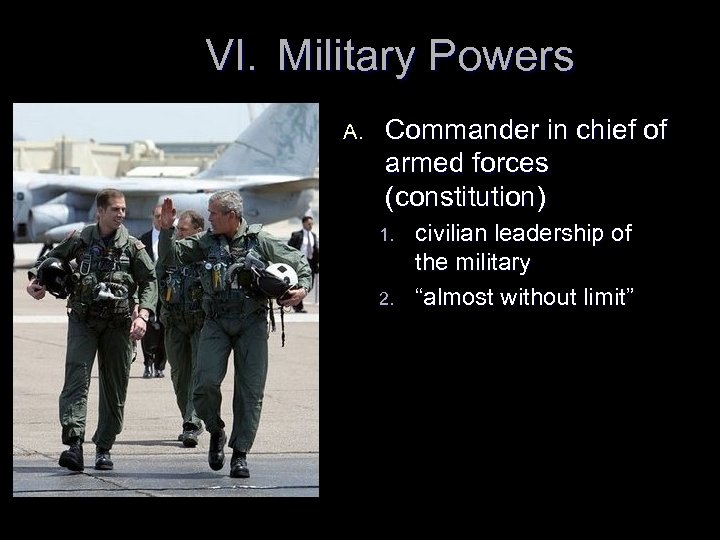 VI. Military Powers

A. Commander in chief of armed forces (constitution)

1. civilian leadership of the military

2. “almost without limit”